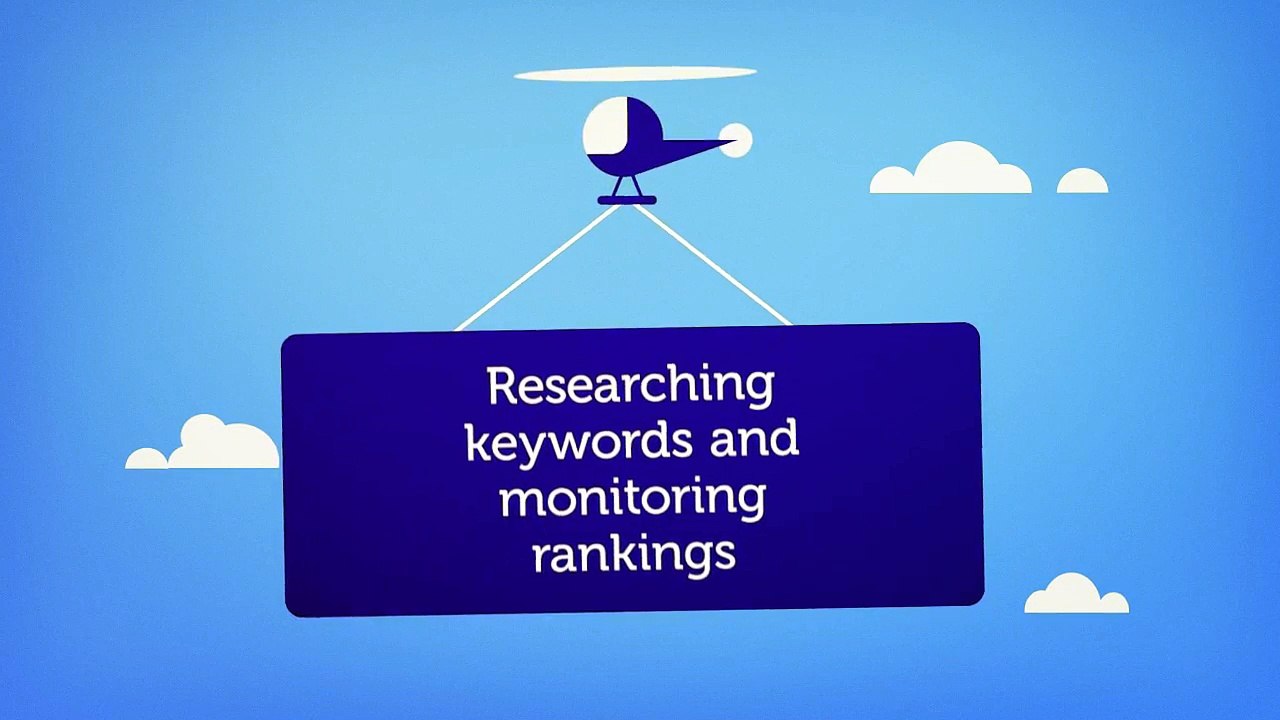 Researching keywords and monitoring rankings